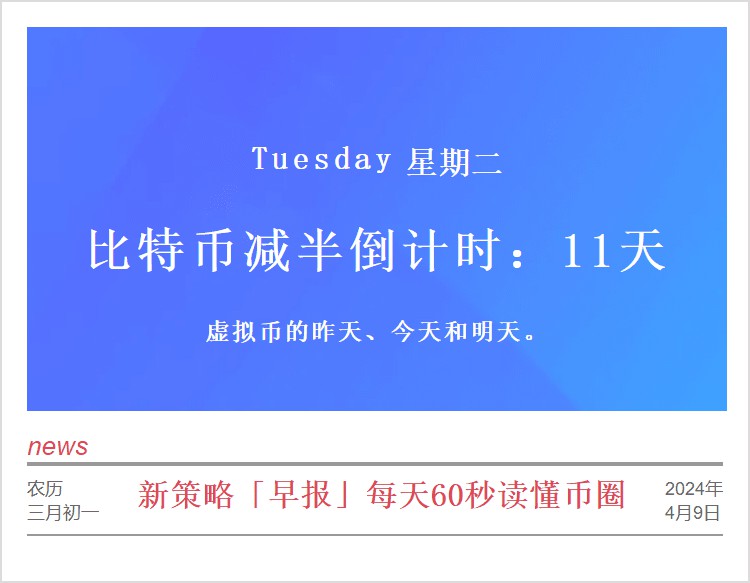 Tuesday 星期二

比特币减半倒计时：11天

虚拟币的昨天、今天和明天。

news

农历
三月初一

新策略「早报」每天60秒读懂币圈

2024年
4月9日